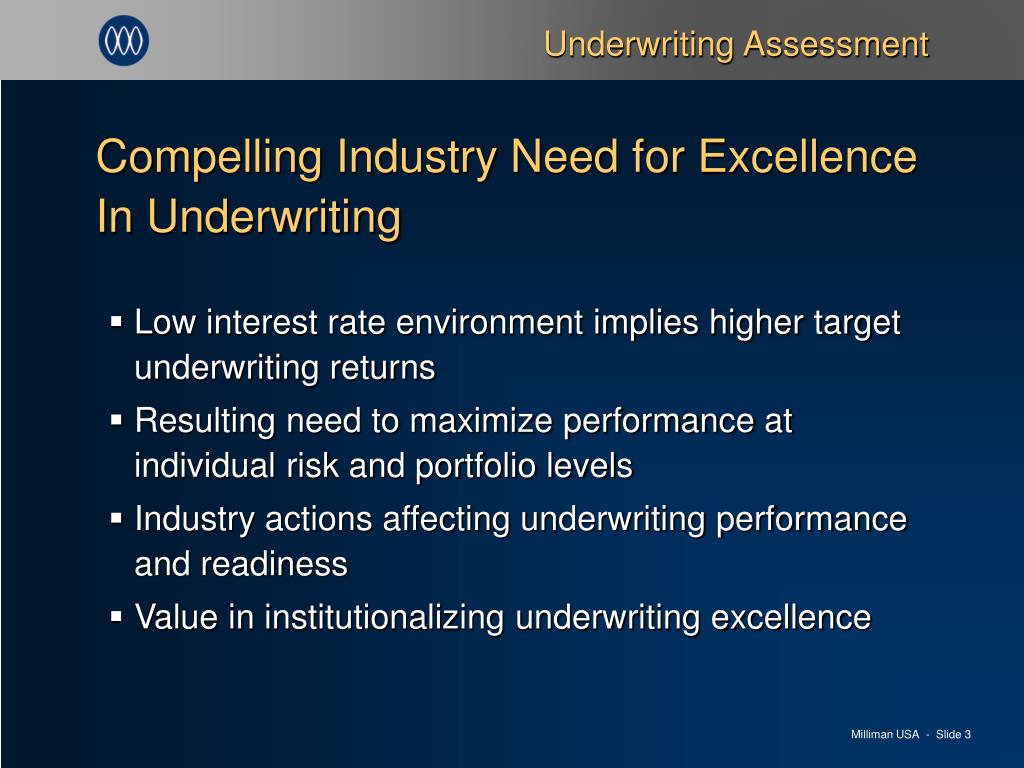 Underwriting Assessment

Compelling Industry Need for Excellence In Underwriting

▪ Low interest rate environment implies higher target underwriting returns
▪ Resulting need to maximize performance at individual risk and portfolio levels
▪ Industry actions affecting underwriting performance and readiness
▪ Value in institutionalizing underwriting excellence

Milliman USA - Slide 3